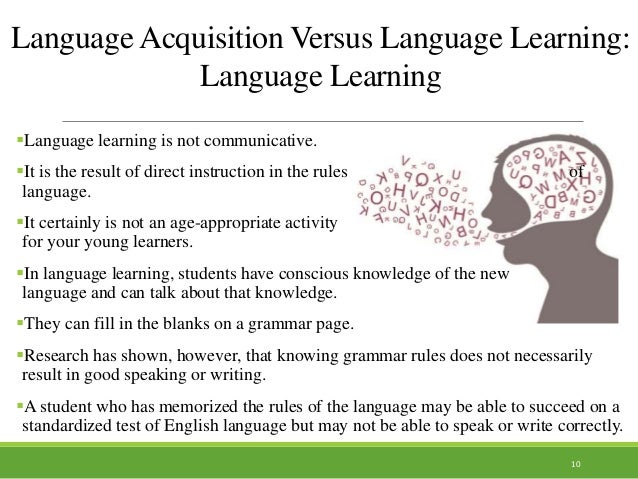 Language Acquisition Versus Language Learning: Language Learning

▪Language learning is not communicative.

▪It is the result of direct instruction in the rules of language.

▪It certainly is not an age-appropriate activity for your young learners.

▪In language learning, students have conscious knowledge of the new language and can talk about that knowledge.

▪They can fill in the blanks on a grammar page.

▪Research has shown, however, that knowing grammar rules does not necessarily result in good speaking or writing.

▪A student who has memorized the rules of the language may be able to succeed on a standardized test of English language but may not be able to speak or write correctly.

10